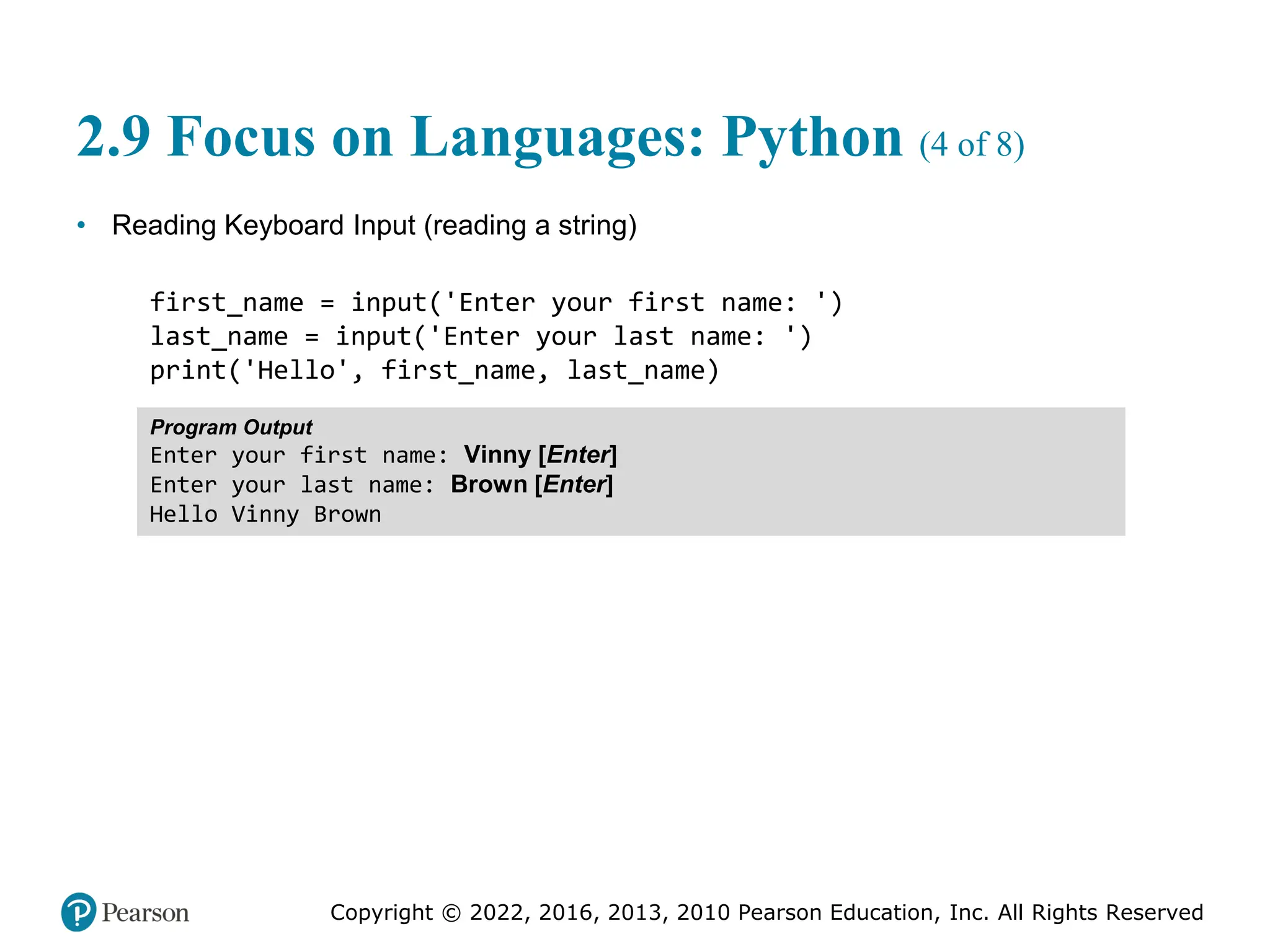 2.9 Focus on Languages: Python (4 of 8)

• Reading Keyboard Input (reading a string)

first_name = input('Enter your first name: ')
last_name = input('Enter your last name: ')
print('Hello', first_name, last_name)

Program Output
Enter your first name: Vinny [Enter]
Enter your last name: Brown [Enter]
Hello Vinny Brown

Pearson

Copyright © 2022, 2016, 2013, 2010 Pearson Education, Inc. All Rights Reserved